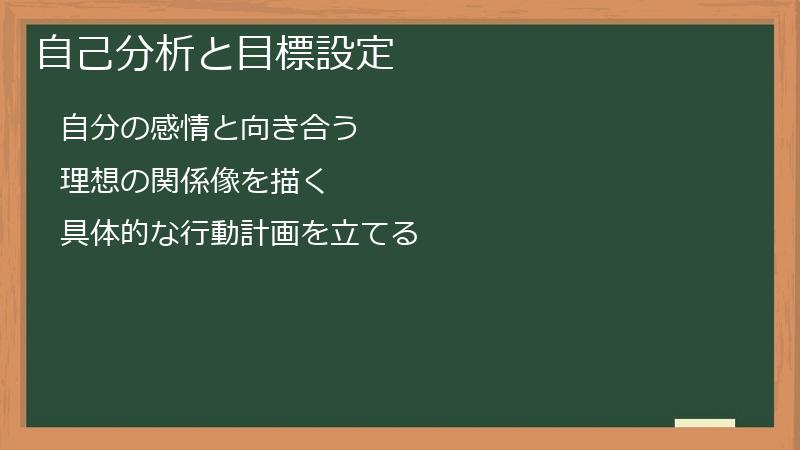 自己分析と目標設定

自分の感情と向き合う

理想の関係像を描く

具体的な行動計画を立てる